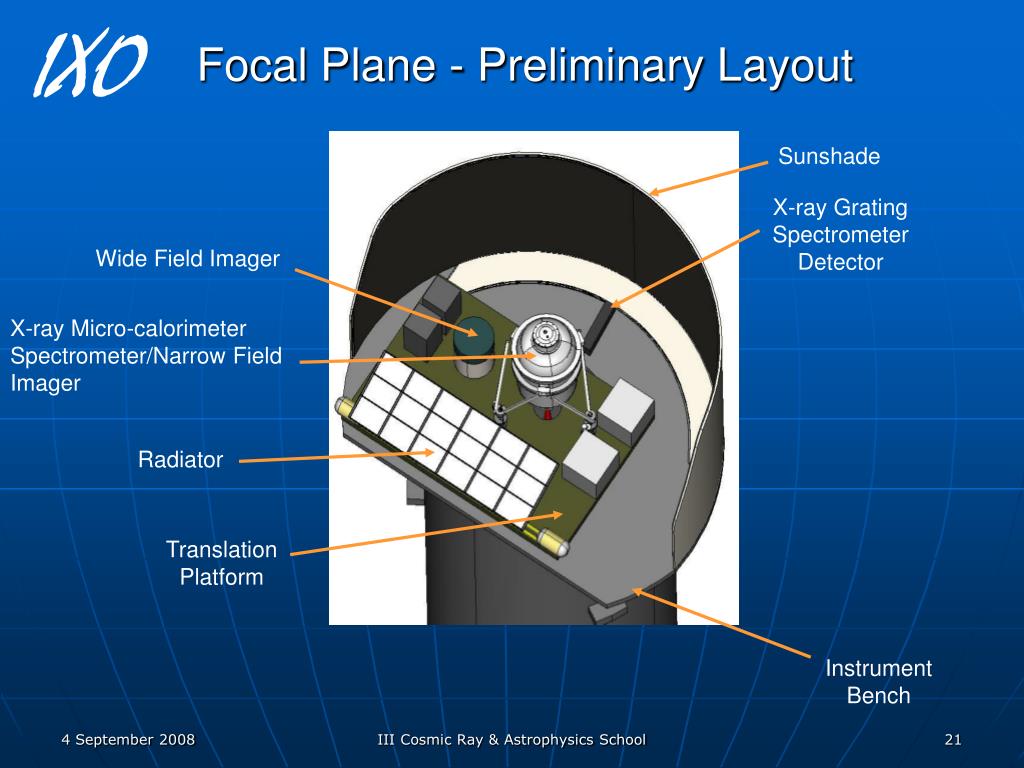 IXO Focal Plane - Preliminary Layout

Sunshade

X-ray Grating Spectrometer Detector

Wide Field Imager

X-ray Micro-calorimeter Spectrometer/Narrow Field Imager

Radiator

Translation Platform

Instrument Bench

4 September 2008

III Cosmic Ray & Astrophysics School

21